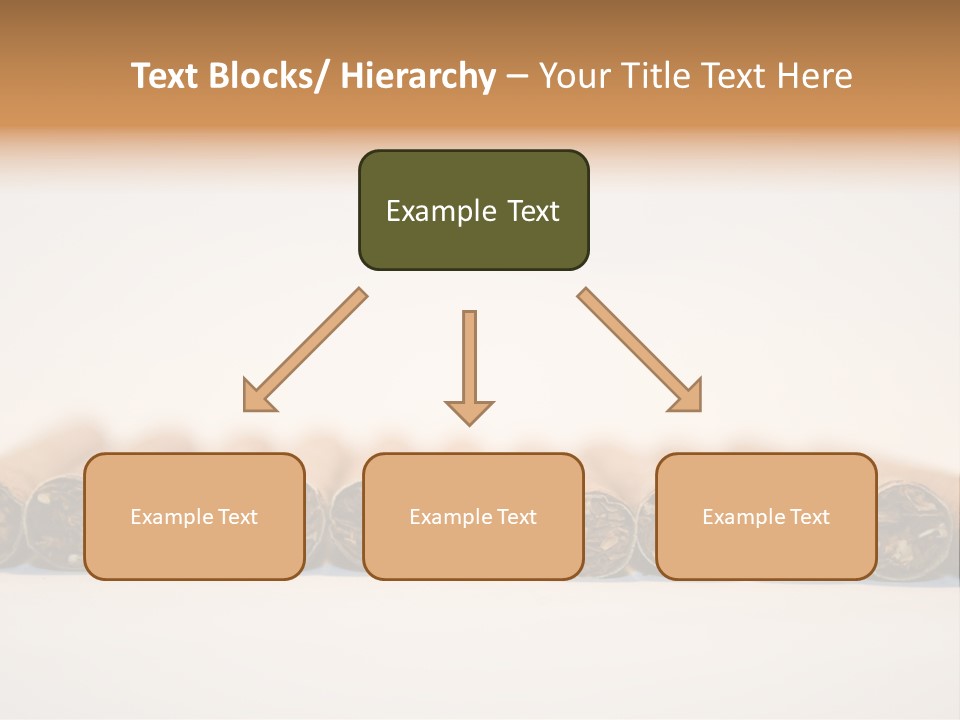 Text Blocks/ Hierarchy – Your Title Text Here

Example Text

Example Text

Example Text

Example Text